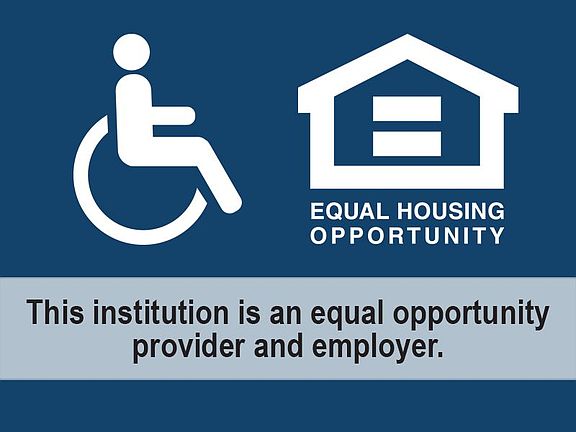 EQUAL HOUSING
OPPORTUNITY

This institution is an equal opportunity provider and employer.